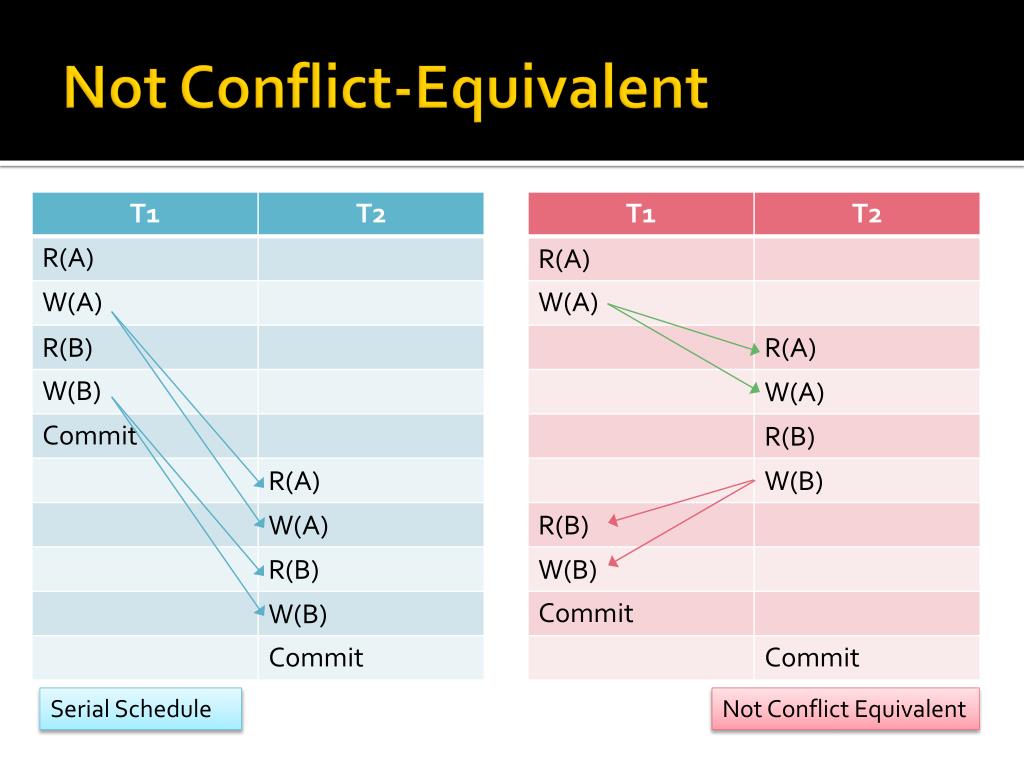 Not Conflict-Equivalent

| T1 | T2 |
|---|---|
| R(A) | |
| W(A) | |
| R(B) | |
| W(B) | |
| Commit | |
| | R(A) |
| | W(A) |
| | R(B) |
| | W(B) |
| | Commit |

Serial Schedule

| T1 | T2 |
|---|---|
| R(A) | |
| W(A) | |
| | R(A) |
| | W(A) |
| | R(B) |
| | W(B) |
| R(B) | |
| W(B) | |
| Commit | |
| | Commit |

Not Conflict Equivalent